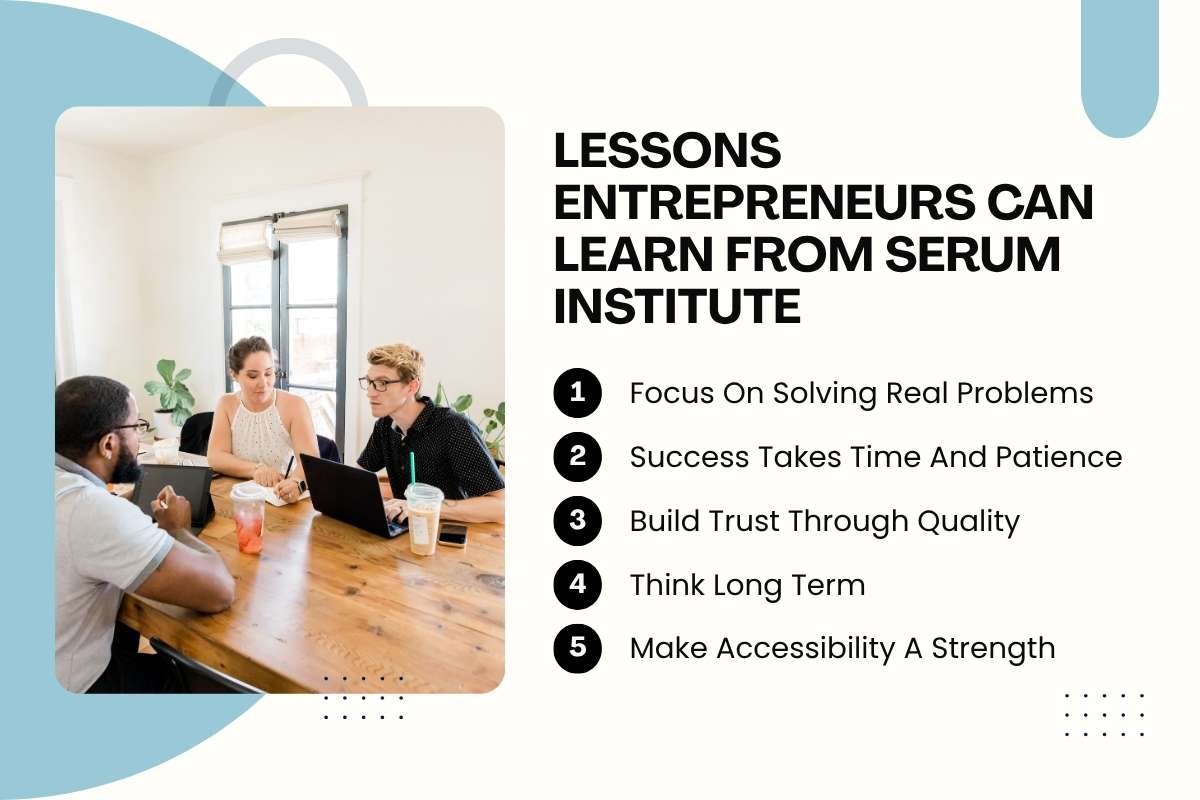 LESSONS ENTREPRENEURS CAN LEARN FROM SERUM INSTITUTE

1 Focus On Solving Real Problems
2 Success Takes Time And Patience
3 Build Trust Through Quality
4 Think Long Term
5 Make Accessibility A Strength